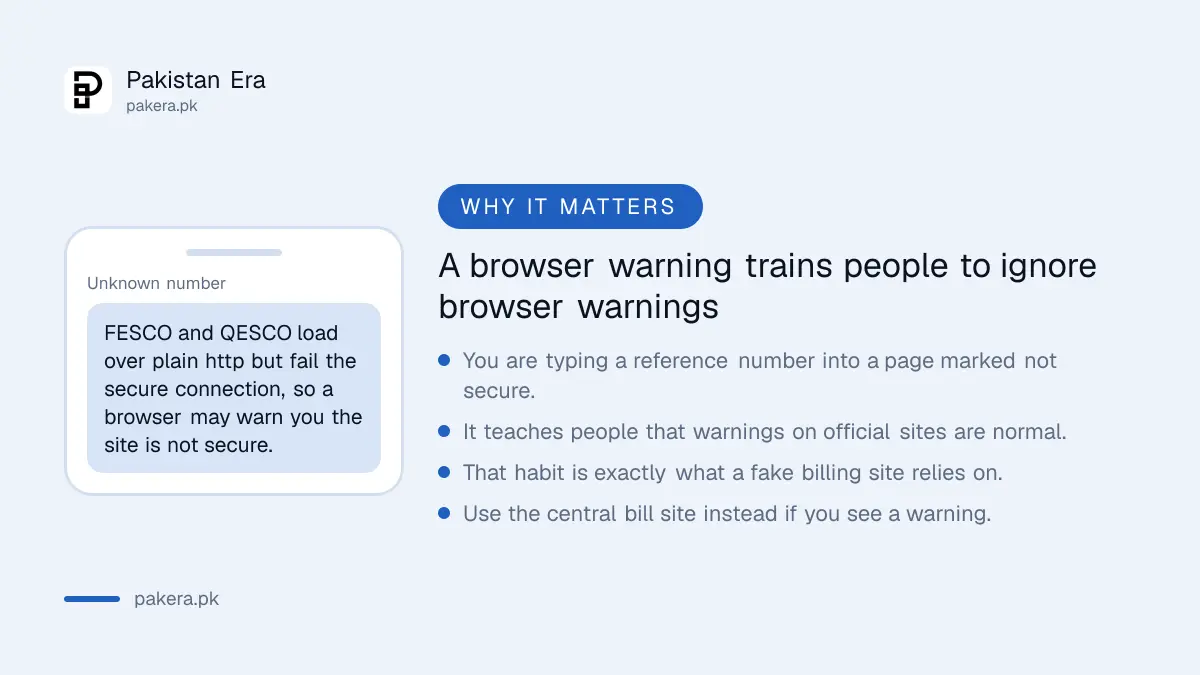 Pakistan Era
pakera.pk

Unknown number

FESCO and QESCO load over plain http but fail the secure connection, so a browser may warn you the site is not secure.

WHY IT MATTERS

A browser warning trains people to ignore browser warnings

- You are typing a reference number into a page marked not secure.
- It teaches people that warnings on official sites are normal.
- That habit is exactly what a fake billing site relies on.
- Use the central bill site instead if you see a warning.

pakera.pk